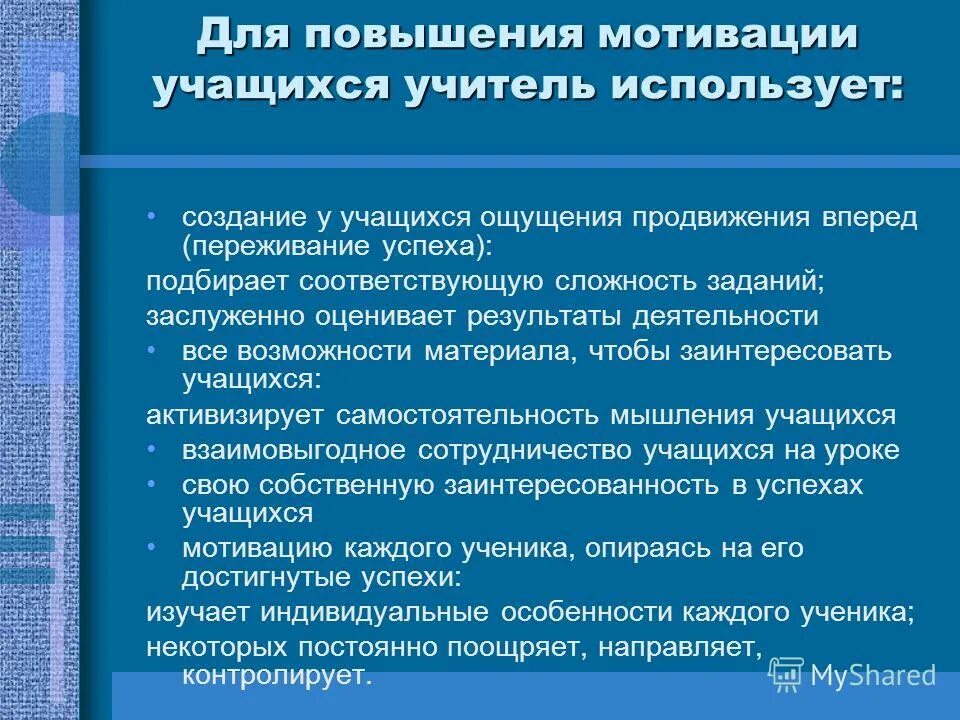 Для повышения мотивации учащихся учитель использует:

• создание у учащихся ощущения продвижения вперед (переживание успеха):
подбирает соответствующую сложность заданий;
заслуженно оценивает результаты деятельности
• все возможности материала, чтобы заинтересовать учащихся:
активизирует самостоятельность мышления учащихся
• взаимовыгодное сотрудничество учащихся на уроке
• свою собственную заинтересованность в успехах учащихся
• мотивацию каждого ученика, опираясь на его достигнутые успехи:
изучает индивидуальные особенности каждого ученика;
некоторых постоянно поощряет, направляет, контролирует.

MyShared